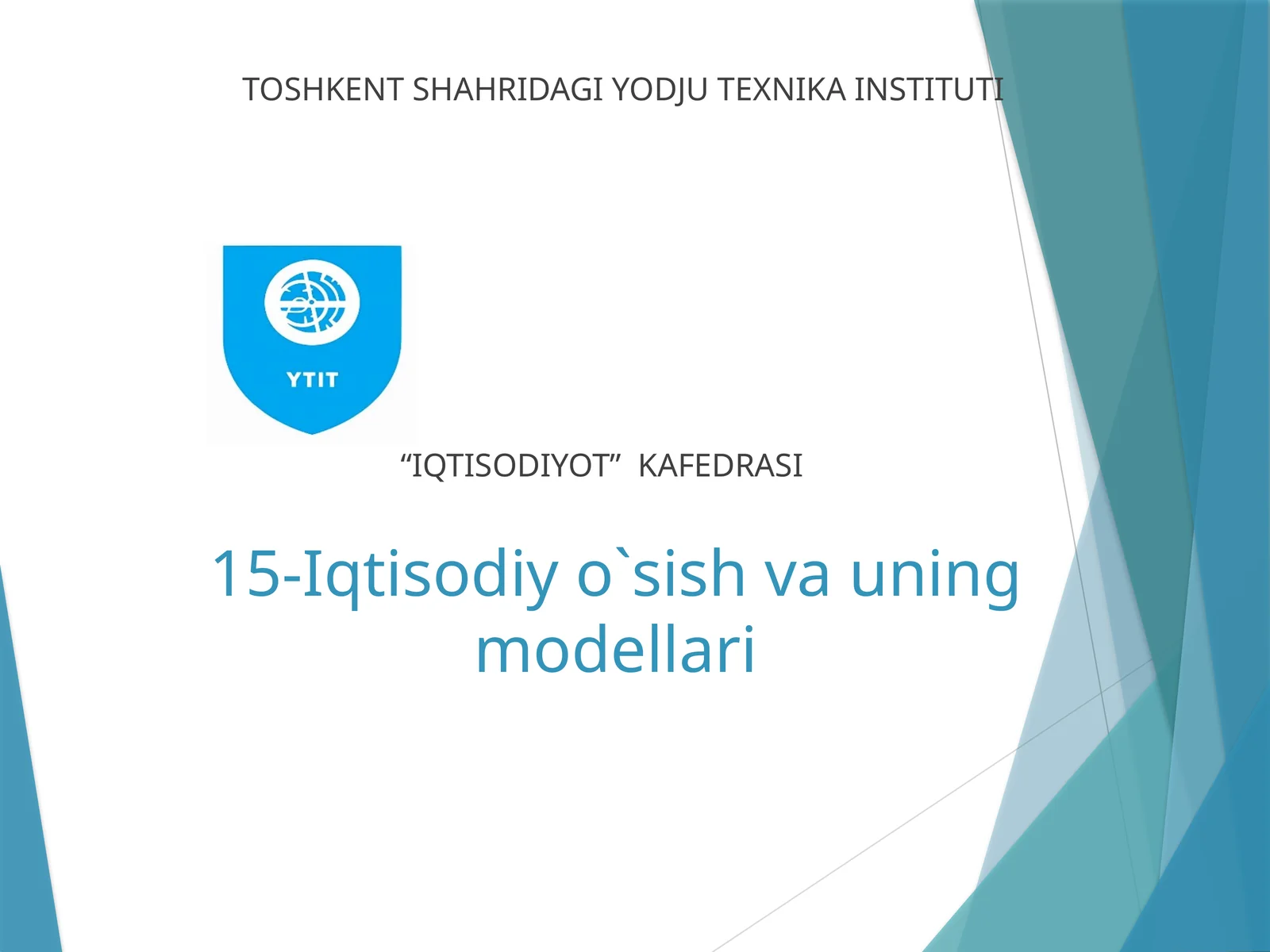 TOSHKENT SHAHRIDAGI YODJU TEXNIKA INSTITUTI

YTIT

“IQTISODIYOT”  KAFEDRASI

15-Iqtisodiy o`sish va uning modellari